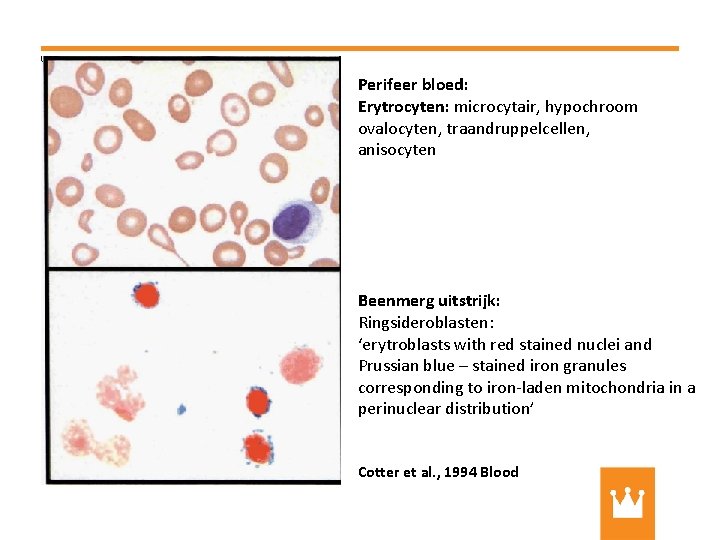 Perifeer bloed:
Erytrocyten: microcytair, hypochroom ovalocyten, traandruppelcellen, anisocyten

Beenmerg uitstrijk:
Ringsideroblasten:
‘erytroblasts with red stained nuclei and Prussian blue – stained iron granules corresponding to iron-laden mitochondria in a perinuclear distribution’

Cotter et al., 1994 Blood